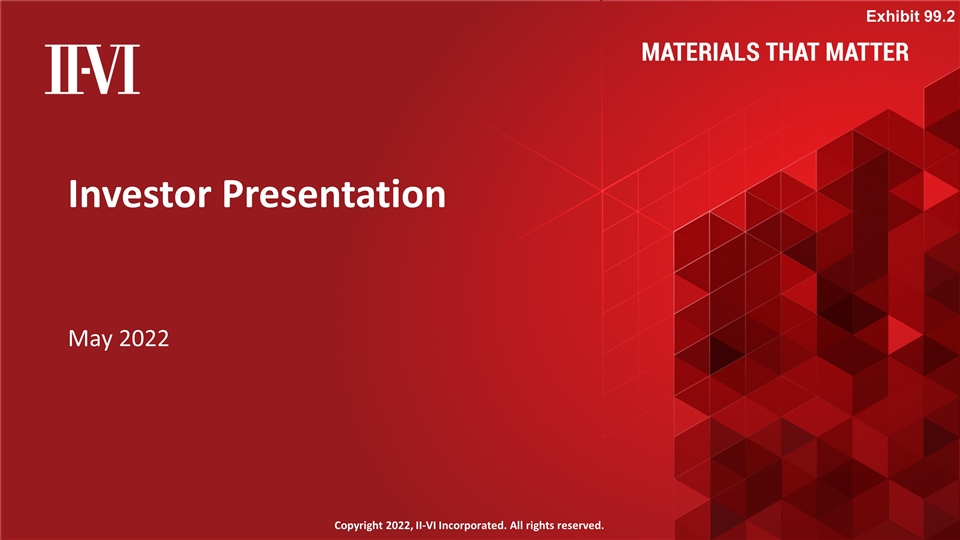 Exhibit 99.2

II-VI

MATERIALS THAT MATTER

Investor Presentation

May 2022

Copyright 2022, II-VI Incorporated. All rights reserved.